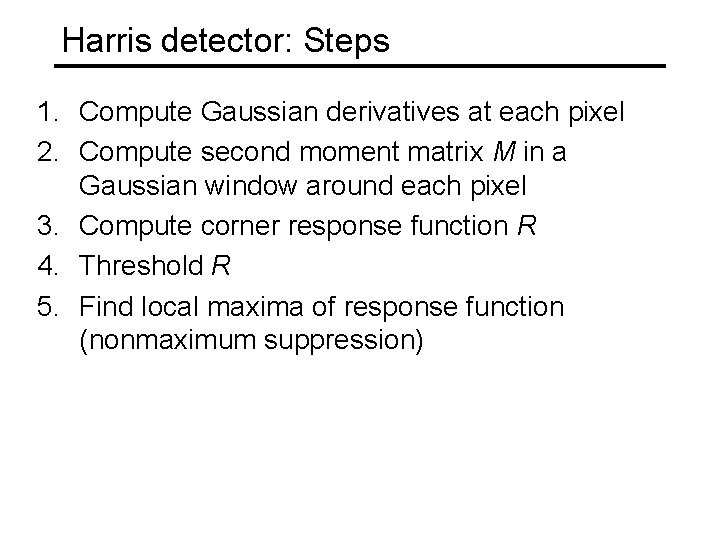 Harris detector: Steps

1. Compute Gaussian derivatives at each pixel
2. Compute second moment matrix $M$ in a Gaussian window around each pixel
3. Compute corner response function $R$
4. Threshold $R$
5. Find local maxima of response function (nonmaximum suppression)